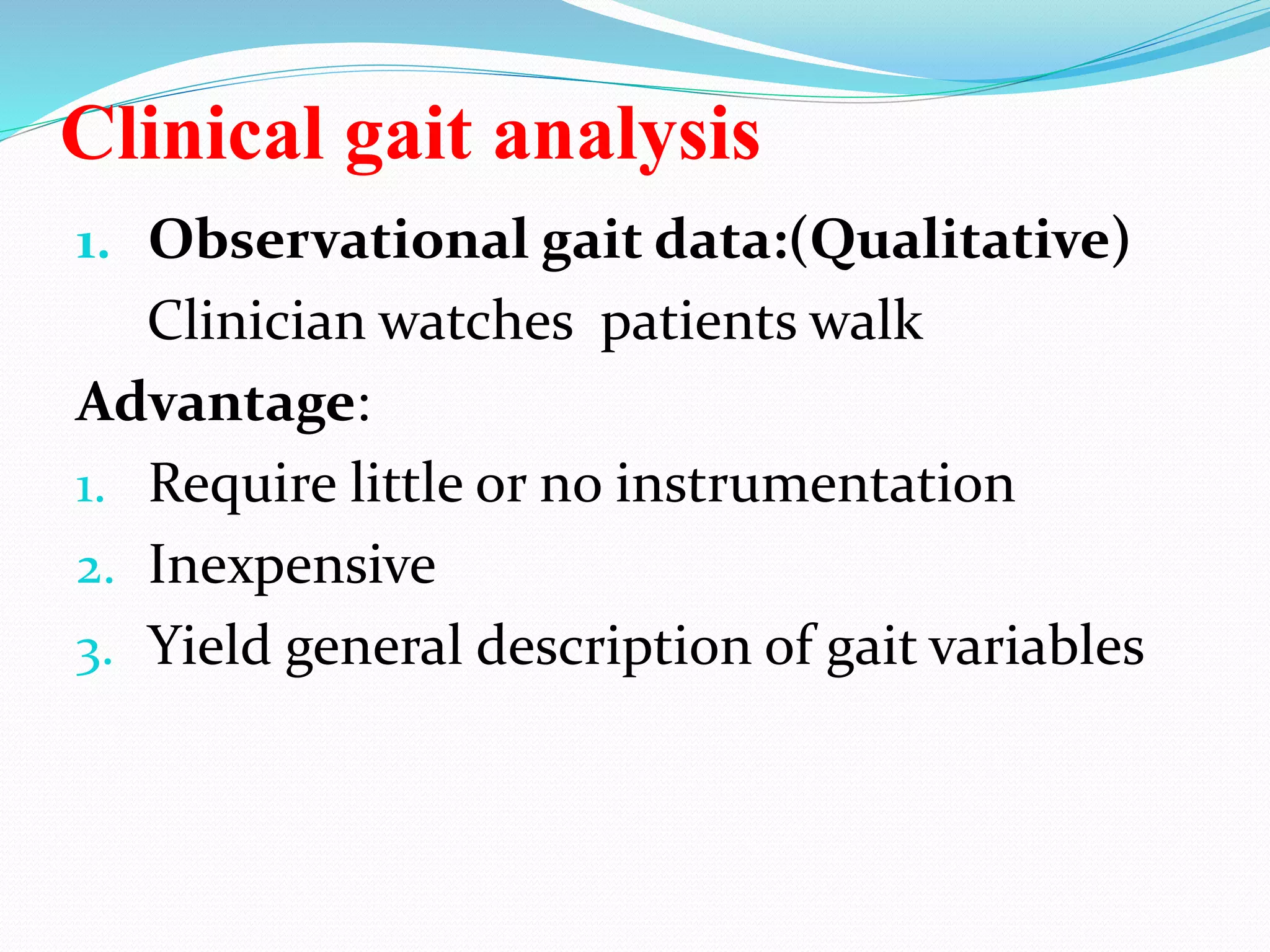 Clinical gait analysis

1. Observational gait data:(Qualitative)
Clinician watches  patients walk

Advantage:

1. Require little or no instrumentation
2. Inexpensive
3. Yield general description of gait variables